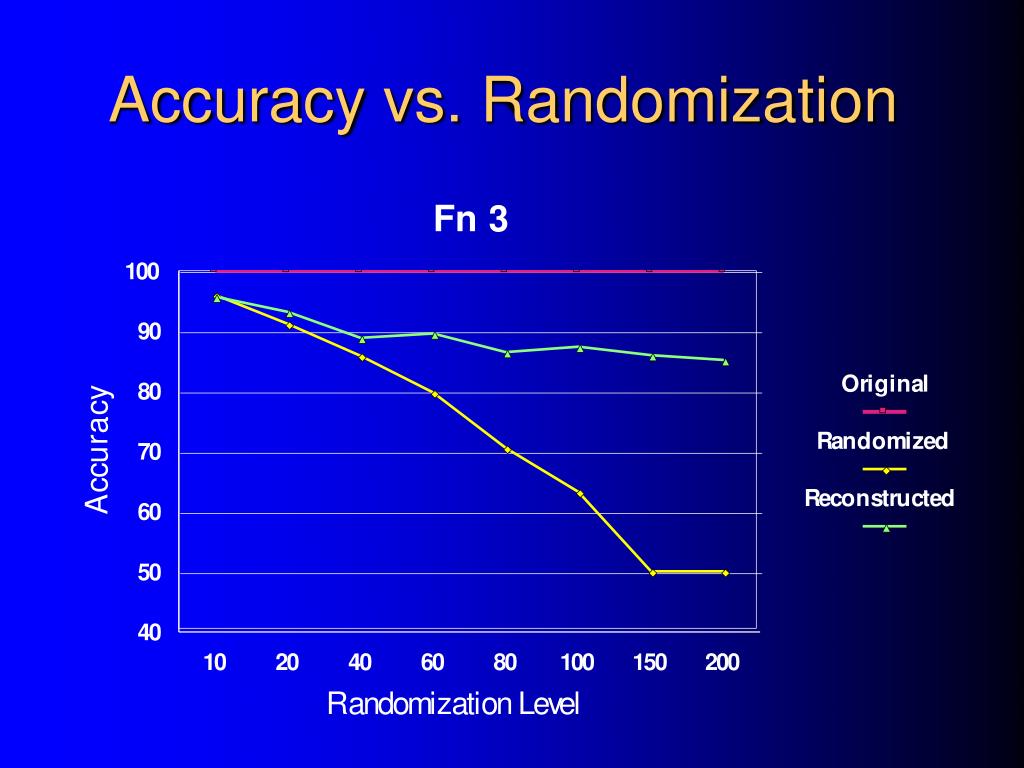 Accuracy vs. Randomization

Fn 3

100
90
80
70
60
50
40

Accuracy

10 20 40 60 80 100 150 200

Randomization Level

Original
Randomized
Reconstructed